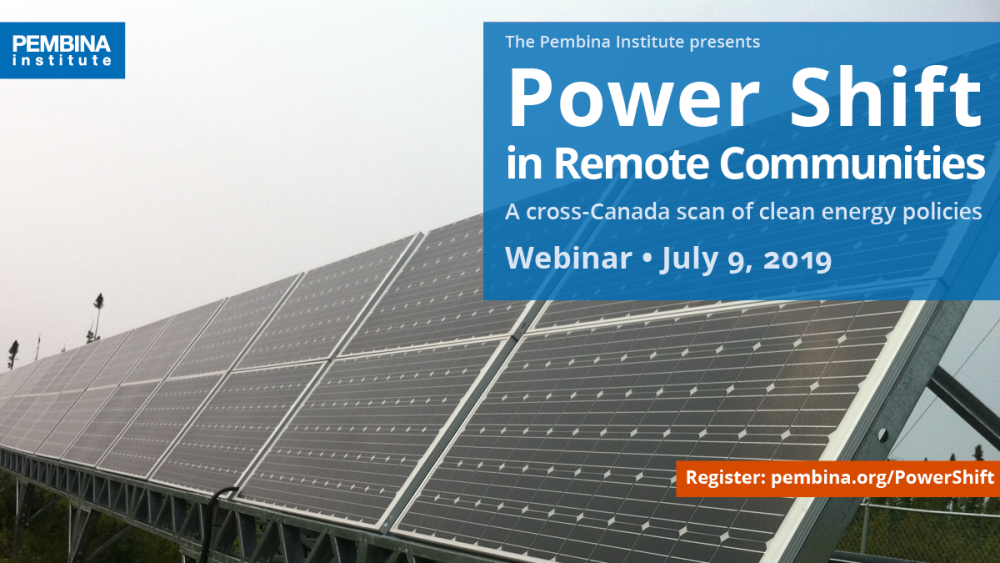 PEMBINA
institute

The Pembina Institute presents

Power Shift
in Remote Communities

A cross-Canada scan of clean energy policies

Webinar • July 9, 2019

Register: pembina.org/PowerShift